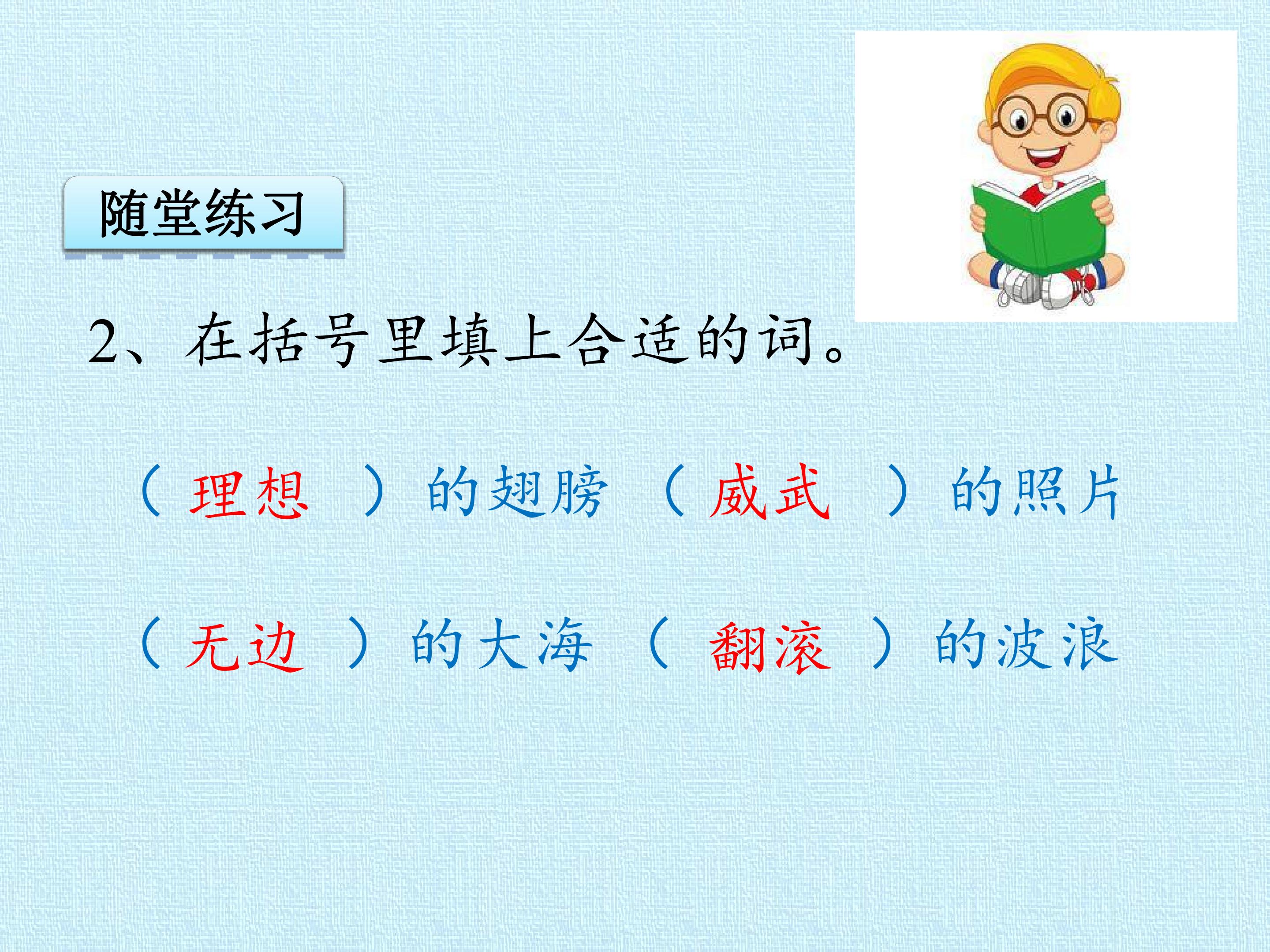 随堂练习

2、在括号里填上合适的词。

（理想）的翅膀 （威武）的照片

（无边）的大海 （翻滚）的波浪